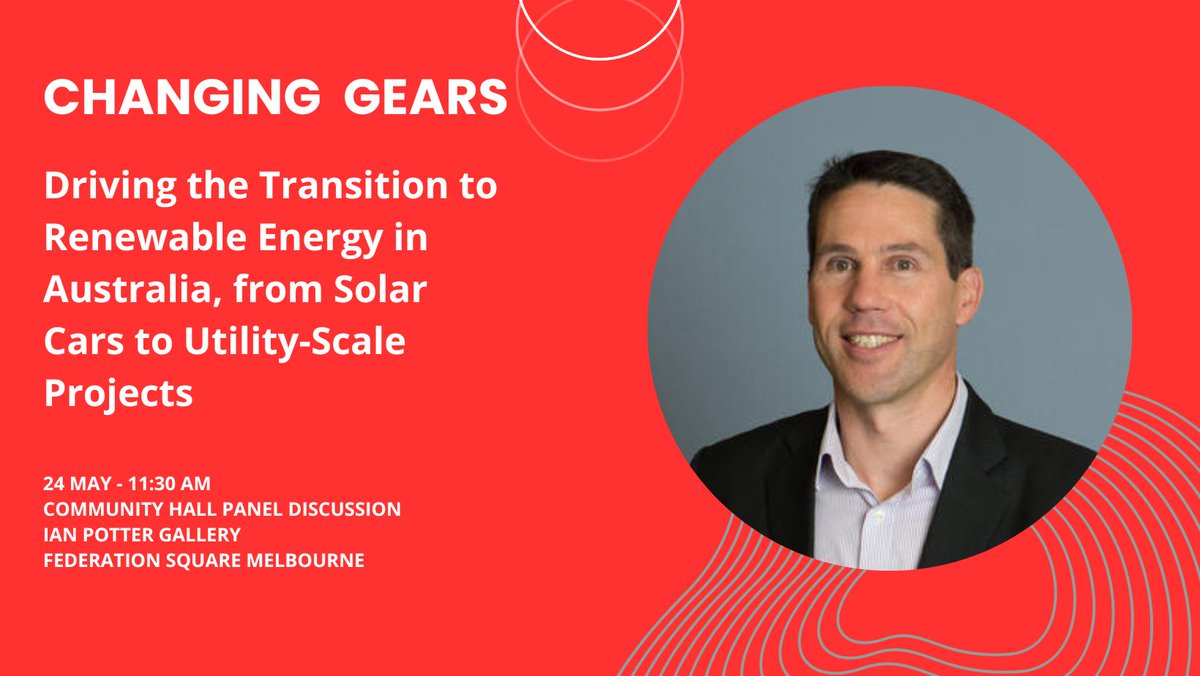 CHANGING GEARS

Driving the Transition to Renewable Energy in Australia, from Solar Cars to Utility-Scale Projects

24 MAY - 11:30 AM
COMMUNITY HALL PANEL DISCUSSION
IAN POTTER GALLERY
FEDERATION SQUARE MELBOURNE